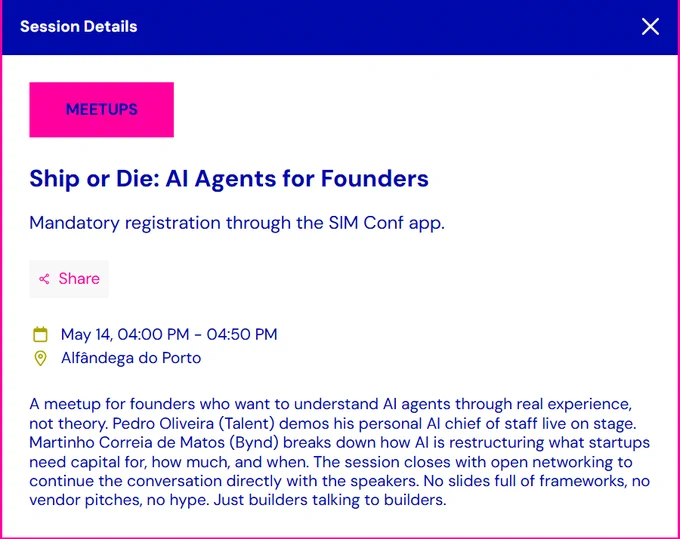 Session Details

MEETUPS

Ship or Die: AI Agents for Founders

Mandatory registration through the SIM Conf app.

Share

May 14, 04:00 PM - 04:50 PM
Alfândega do Porto

A meetup for founders who want to understand AI agents through real experience, not theory. Pedro Oliveira (Talent) demos his personal AI chief of staff live on stage. Martinho Correia de Matos (Bynd) breaks down how AI is restructuring what startups need capital for, how much, and when. The session closes with open networking to continue the conversation directly with the speakers. No slides full of frameworks, no vendor pitches, no hype. Just builders talking to builders.